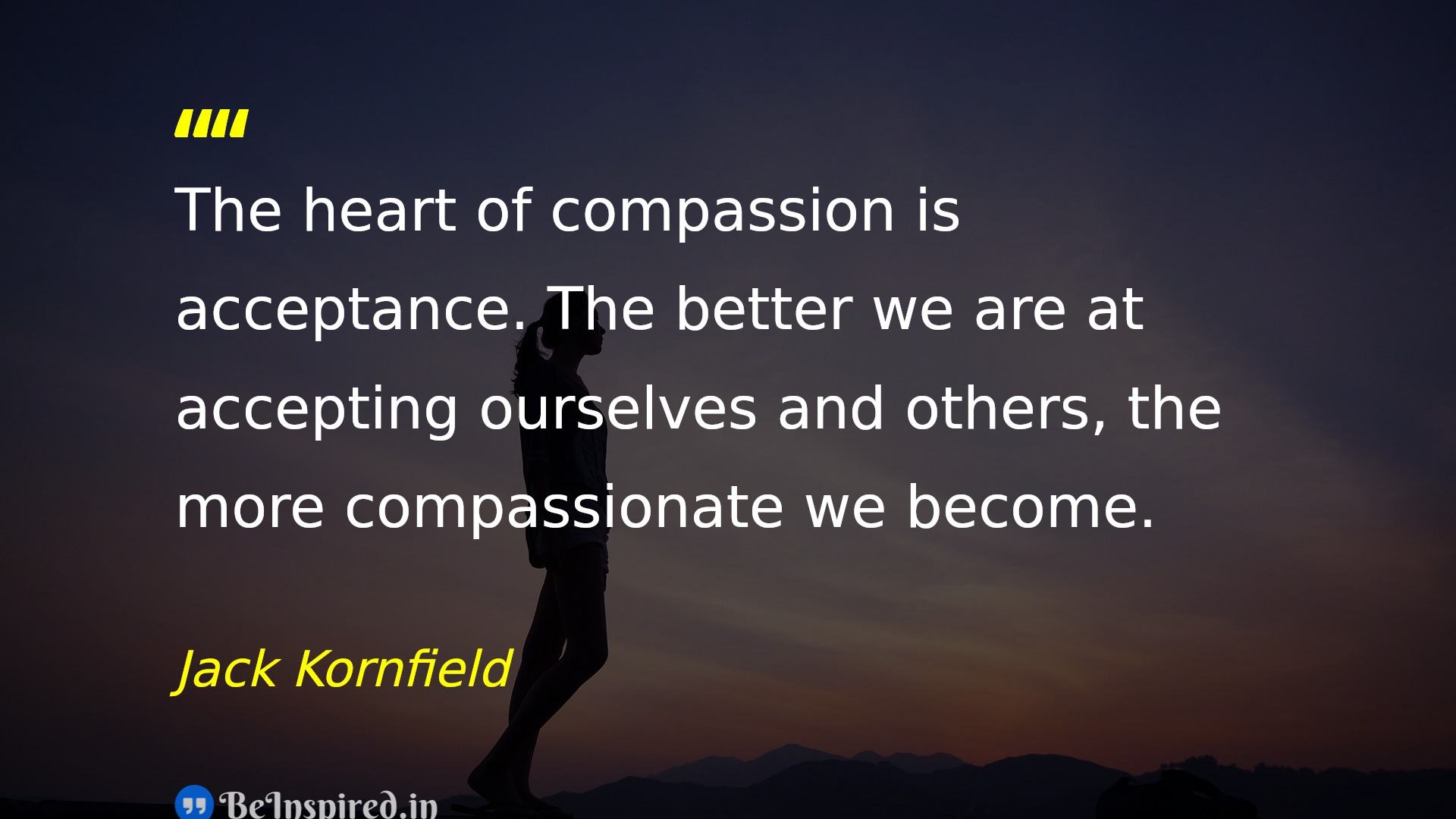 ""

The heart of compassion is acceptance. The better we are at accepting ourselves and others, the more compassionate we become.

Jack Kornfield

BeInspired.in